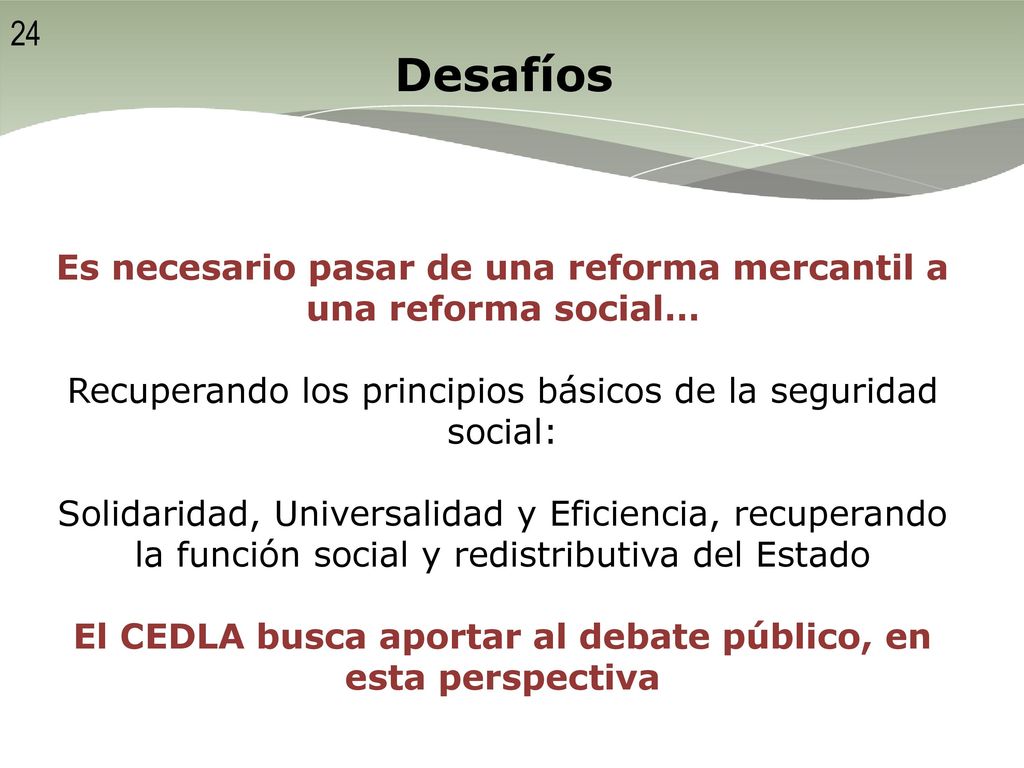 24

Desafíos

Es necesario pasar de una reforma mercantil a una reforma social…

Recuperando los principios básicos de la seguridad social:

Solidaridad, Universalidad y Eficiencia, recuperando la función social y redistributiva del Estado

El CEDLA busca aportar al debate público, en esta perspectiva